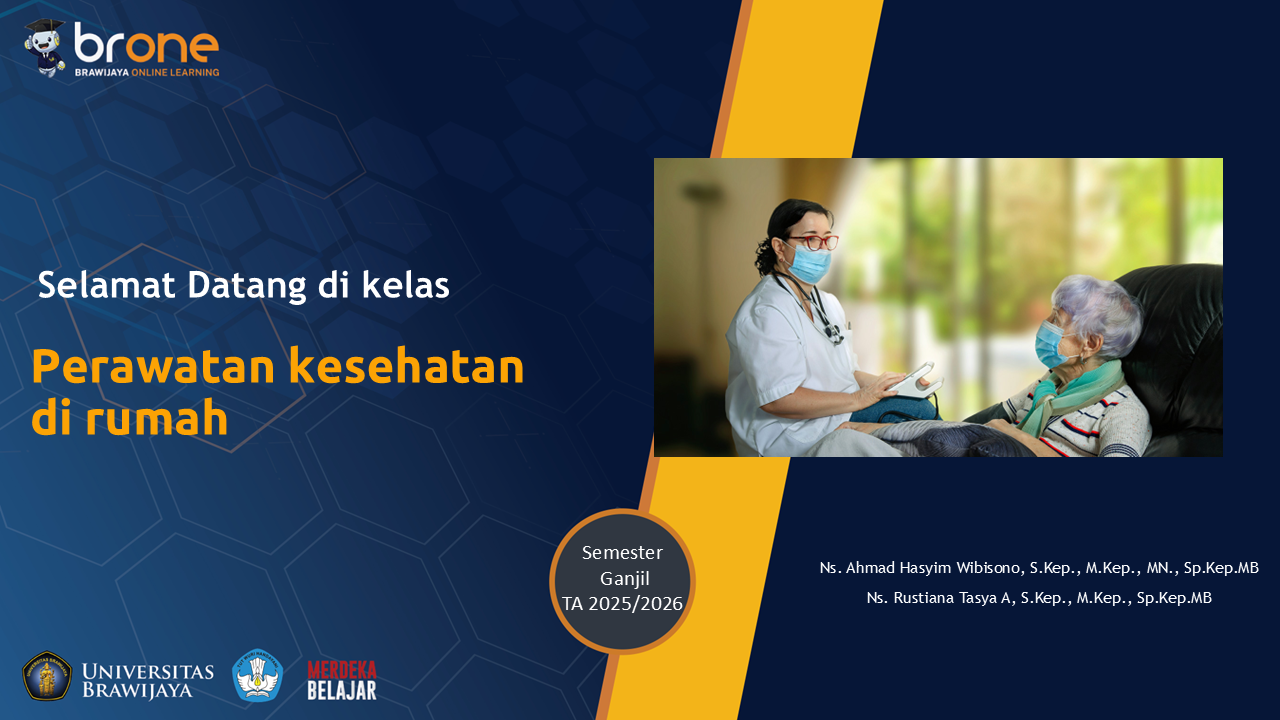 brone
BRAWIJAYA ONLINE LEARNING

Selamat Datang di kelas

Perawatan kesehatan di rumah

Semester
Ganjil
TA 2025/2026

Ns. Ahmad Hasyim Wibisono, S.Kep., M.Kep., MN., Sp.Kep.MB
Ns. Rustiana Tasya A, S.Kep., M.Kep., Sp.Kep.MB

UNIVERSITAS BRAWIJAYA

MERDEKA BELAJAR